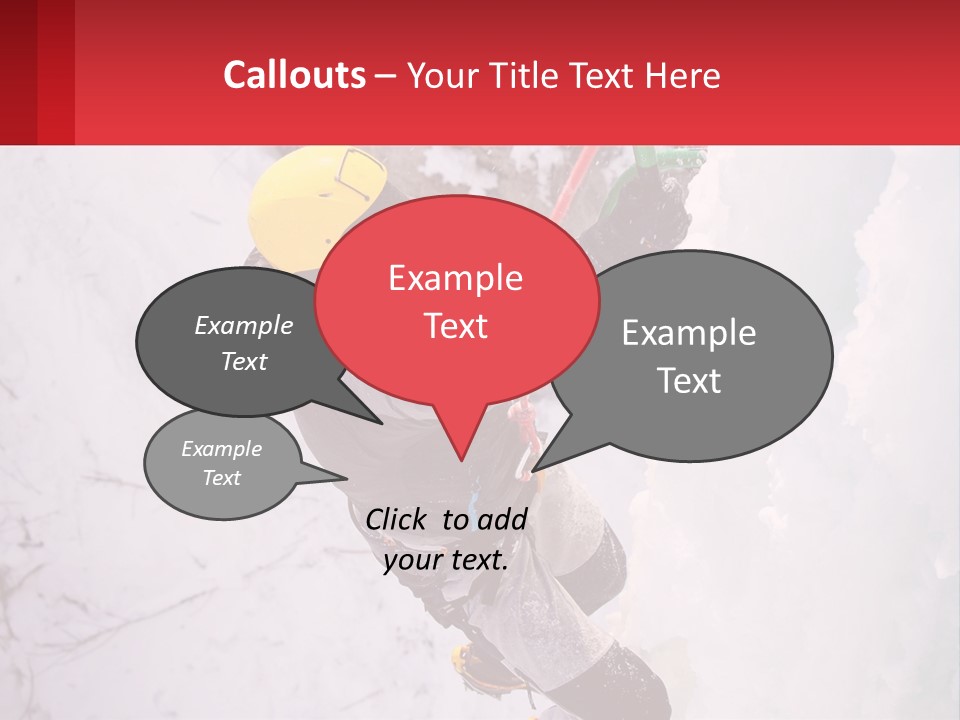 Callouts – Your Title Text Here

Example Text

Example Text

Example Text

Example Text

Click to add your text.